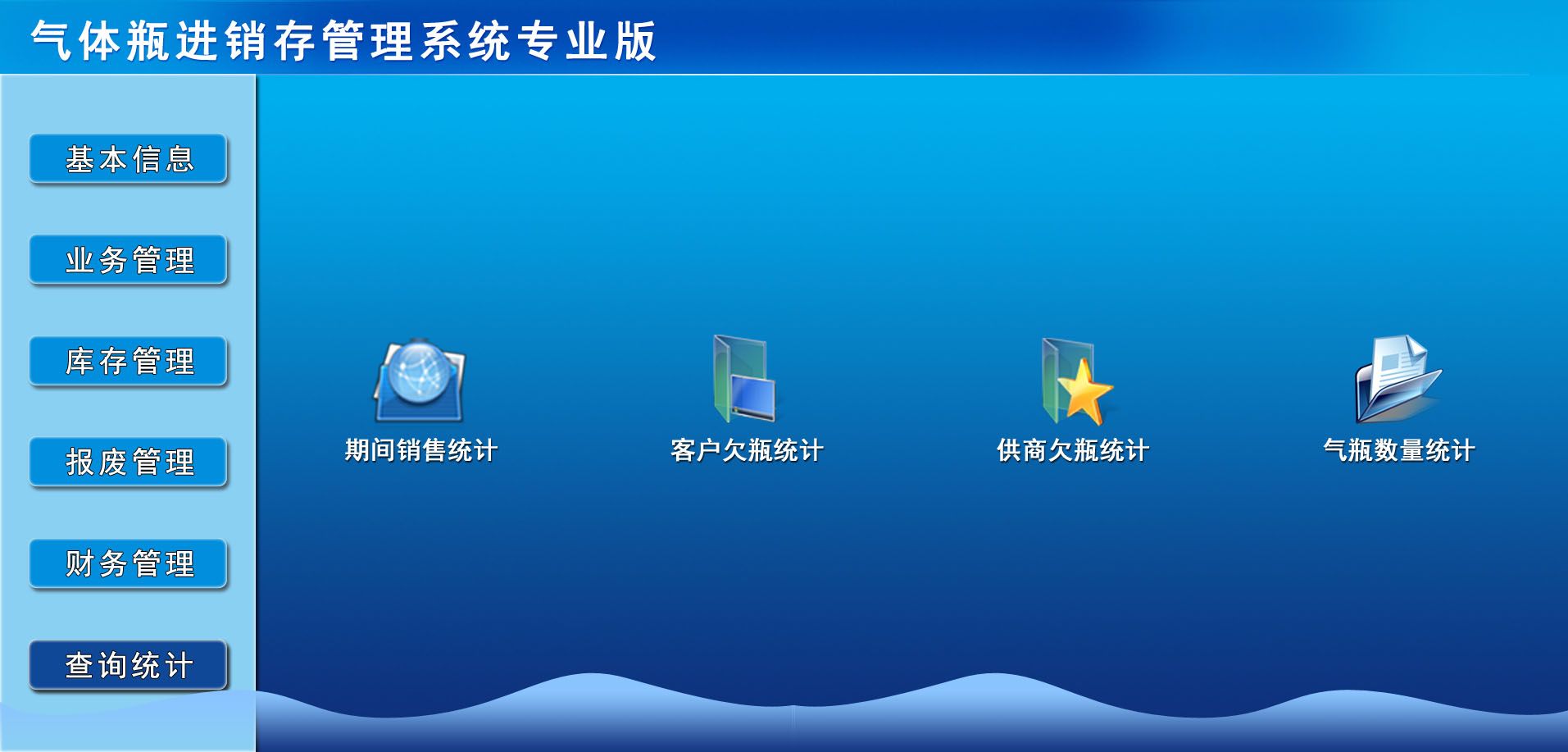 气体瓶进销存管理系统专业版

基本信息

业务管理

库存管理

报废管理

财务管理

查询统计

期间销售统计

客户欠瓶统计

供商欠瓶统计

气瓶数量统计